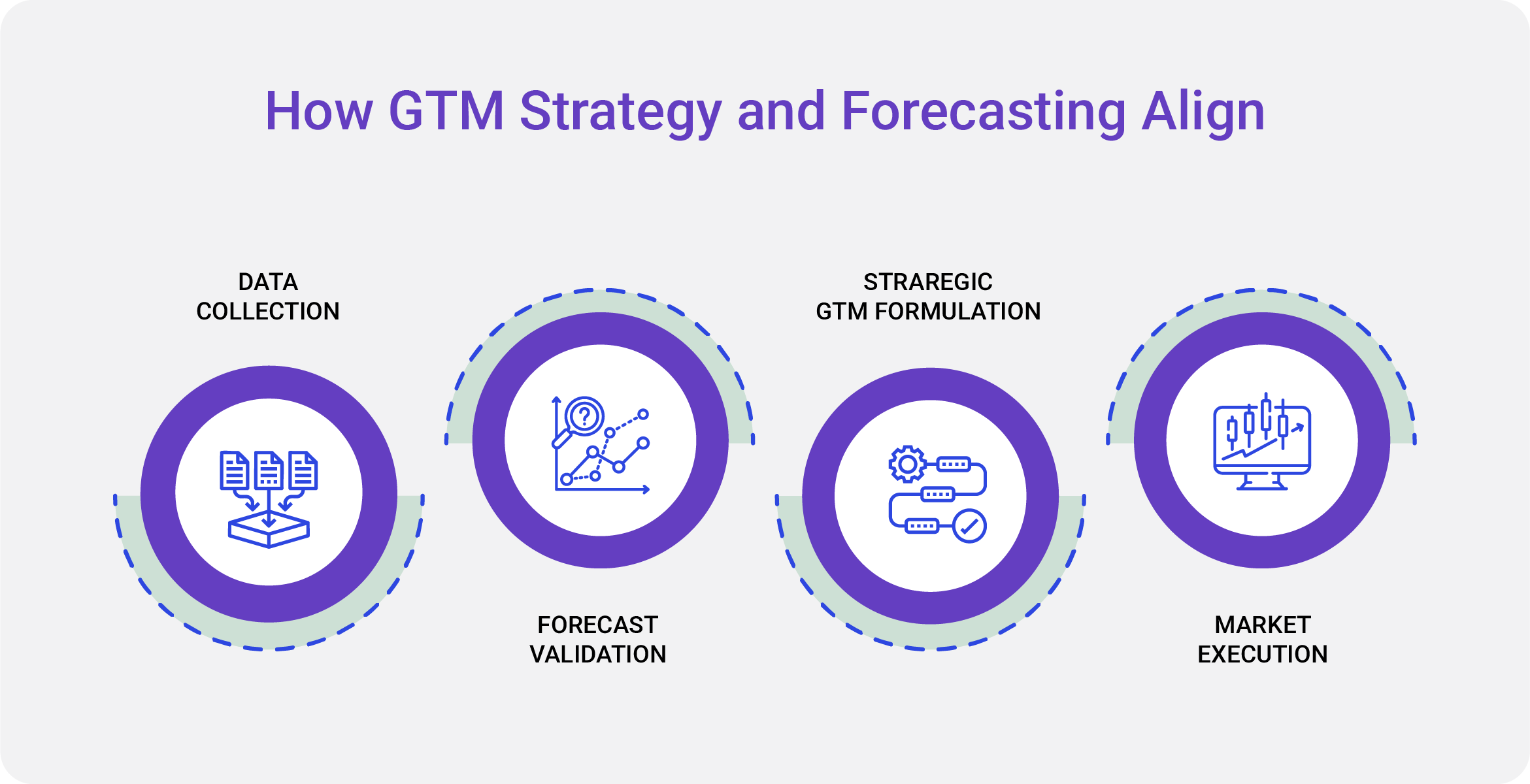 How GTM Strategy and Forecasting Align

DATA COLLECTION

FORECAST VALIDATION

STRAREGIC GTM FORMULATION

MARKET EXECUTION